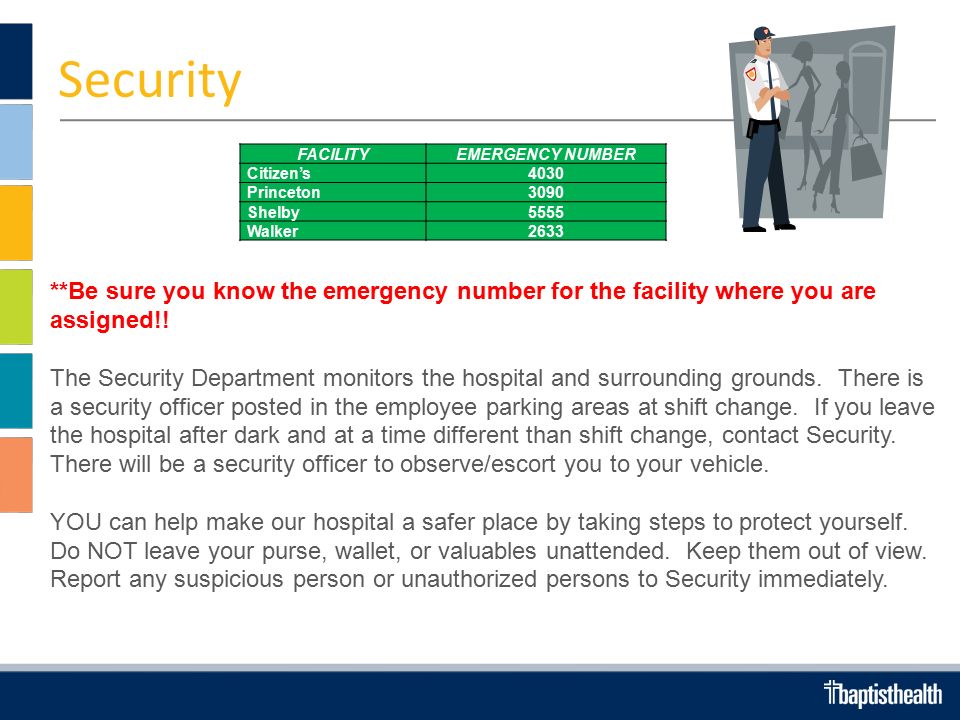 Security

| FACILITY | EMERGENCY NUMBER |
|---|---|
| Citizen's | 4030 |
| Princeton | 3090 |
| Shelby | 5555 |
| Walker | 2633 |

**Be sure you know the emergency number for the facility where you are assigned!!

The Security Department monitors the hospital and surrounding grounds. There is a security officer posted in the employee parking areas at shift change. If you leave the hospital after dark and at a time different than shift change, contact Security. There will be a security officer to observe/escort you to your vehicle.

YOU can help make our hospital a safer place by taking steps to protect yourself. Do NOT leave your purse, wallet, or valuables unattended. Keep them out of view. Report any suspicious person or unauthorized persons to Security immediately.

baptisthealth